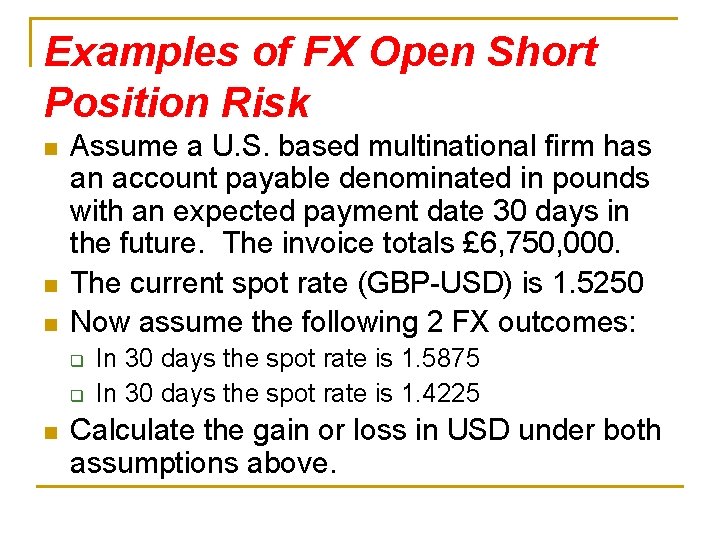 Examples of FX Open Short Position Risk

Assume a U.S. based multinational firm has an account payable denominated in pounds with an expected payment date 30 days in the future. The invoice totals £6,750,000.

The current spot rate (GBP-USD) is 1.5250

Now assume the following 2 FX outcomes:

In 30 days the spot rate is 1.5875

In 30 days the spot rate is 1.4225

Calculate the gain or loss in USD under both assumptions above.